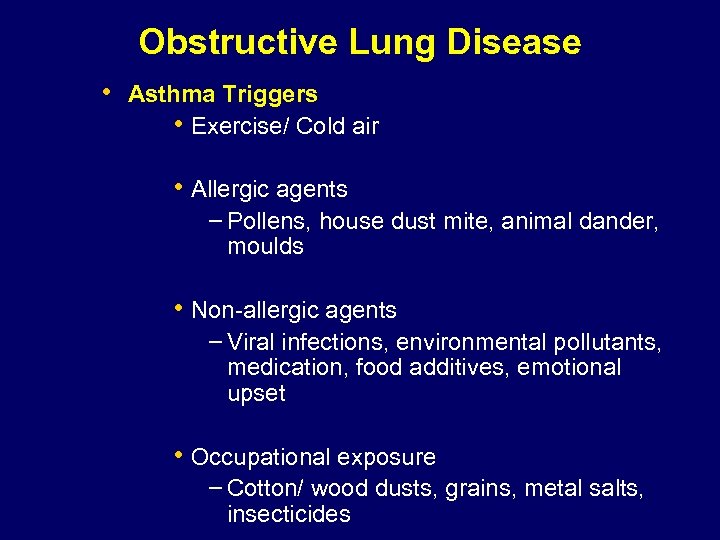 Obstructive Lung Disease

• Asthma Triggers

• Exercise/ Cold air

• Allergic agents

– Pollens, house dust mite, animal dander, moulds

• Non-allergic agents

– Viral infections, environmental pollutants, medication, food additives, emotional upset

• Occupational exposure

– Cotton/ wood dusts, grains, metal salts, insecticides